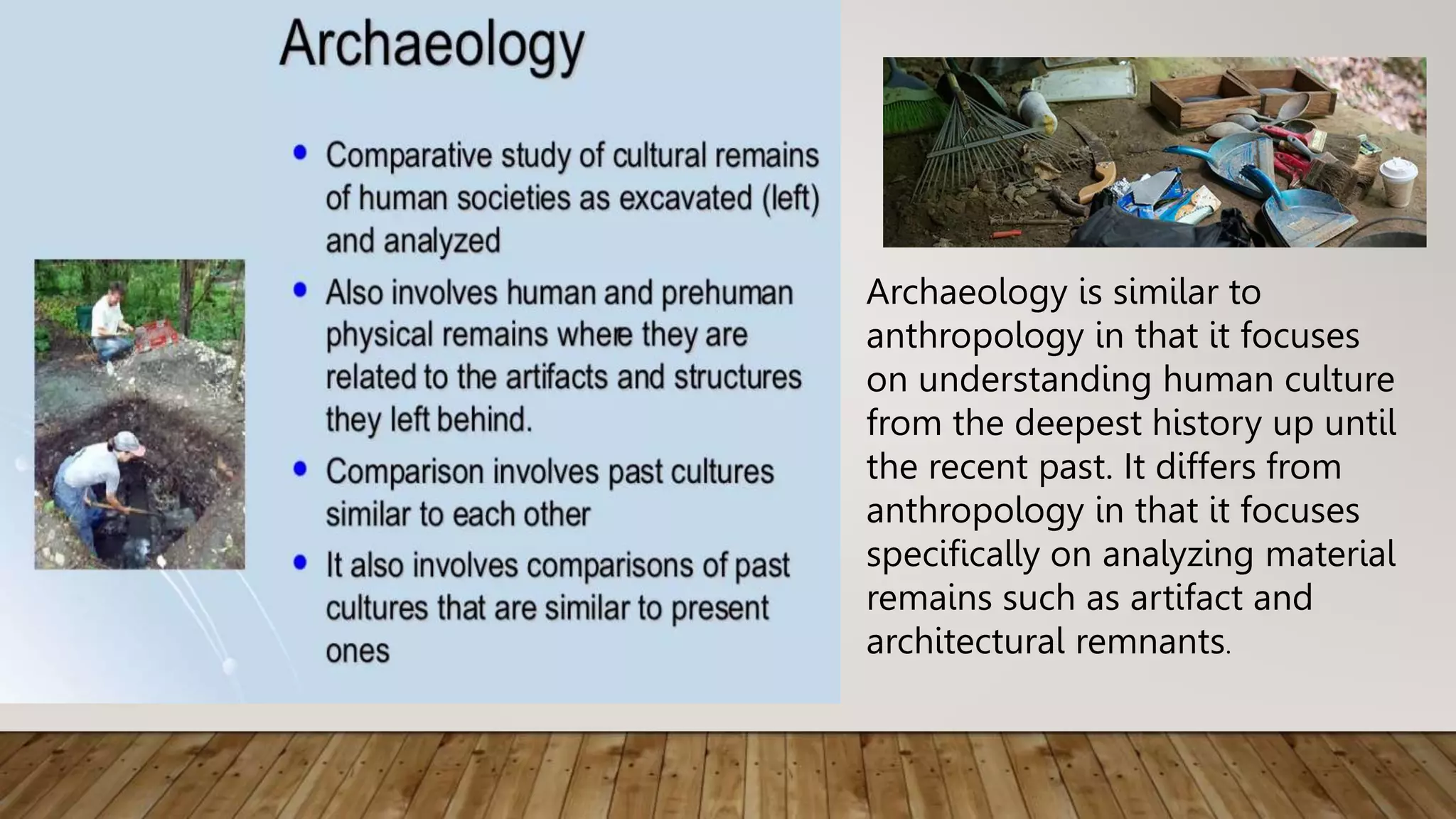 Archaeology

• Comparative study of cultural remains of human societies as excavated (left) and analyzed

• Also involves human and prehuman physical remains where they are related to the artifacts and structures they left behind.

• Comparison involves past cultures similar to each other

• It also involves comparisons of past cultures that are similar to present ones

Archaeology is similar to anthropology in that it focuses on understanding human culture from the deepest history up until the recent past. It differs from anthropology in that it focuses specifically on analyzing material remains such as artifact and architectural remnants.